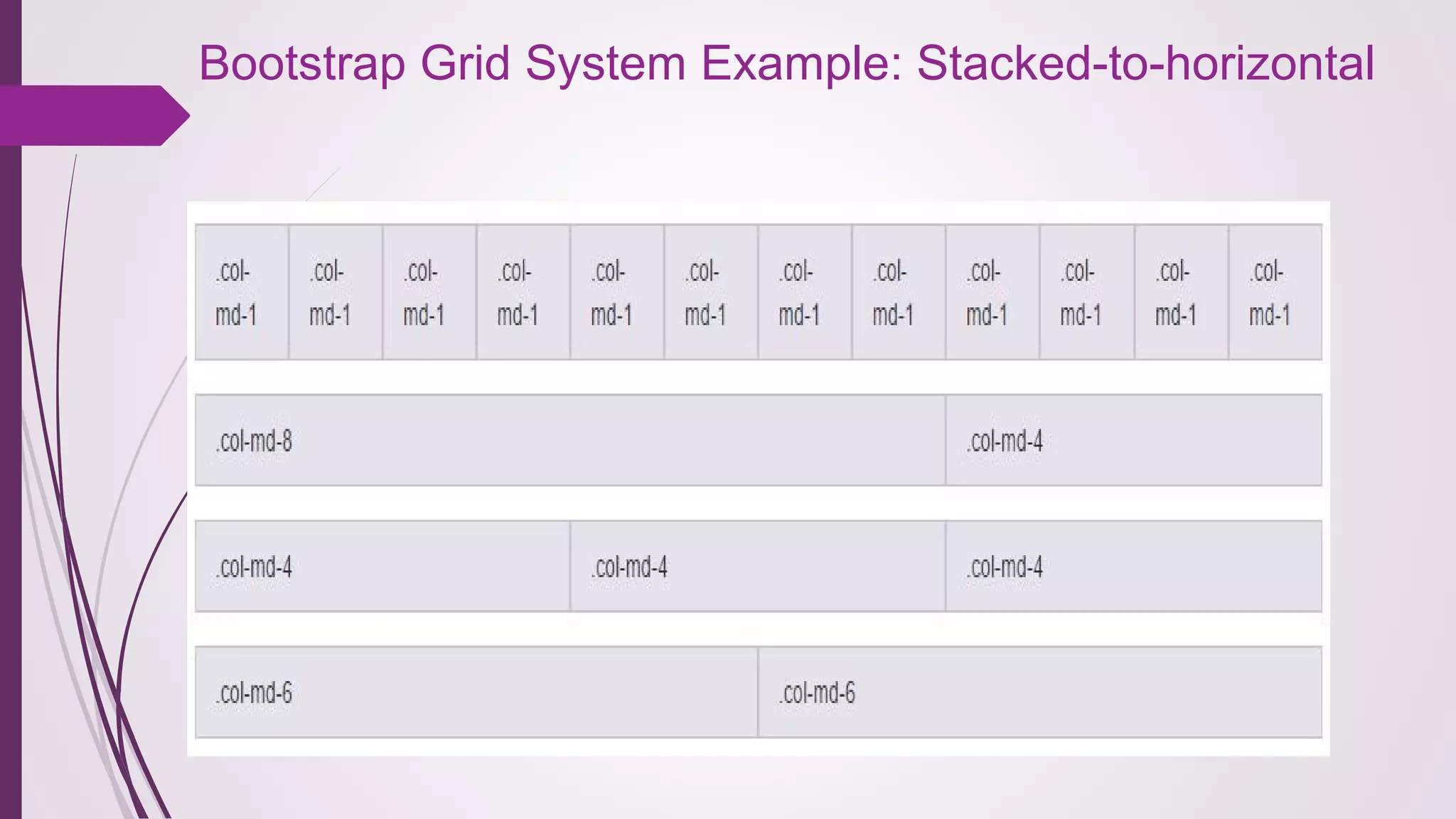 Bootstrap Grid System Example: Stacked-to-horizontal

.col-md-1 .col-md-1 .col-md-1 .col-md-1 .col-md-1 .col-md-1 .col-md-1 .col-md-1 .col-md-1 .col-md-1 .col-md-1 .col-md-1

.col-md-8 .col-md-4

.col-md-4 .col-md-4 .col-md-4

.col-md-6 .col-md-6